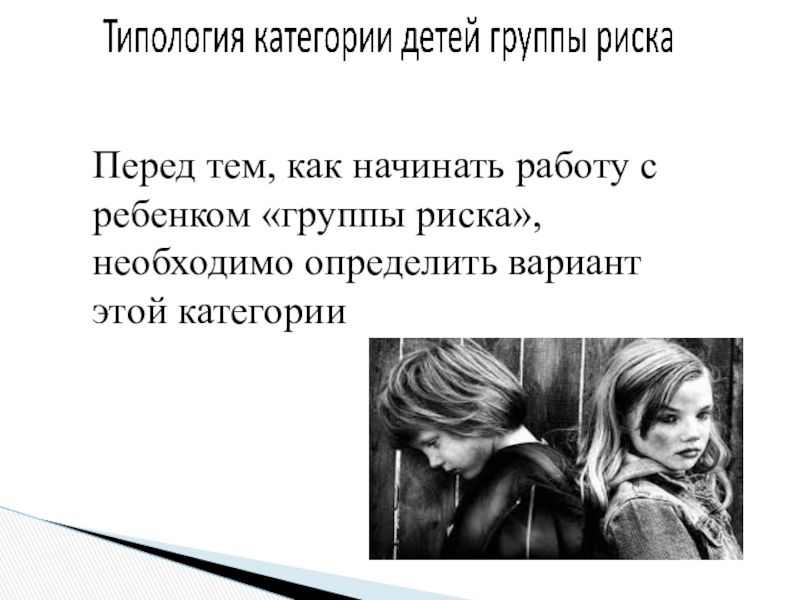 Типология категории детей группы риска

Перед тем, как начинать работу с ребенком «группы риска», необходимо определить вариант этой категории